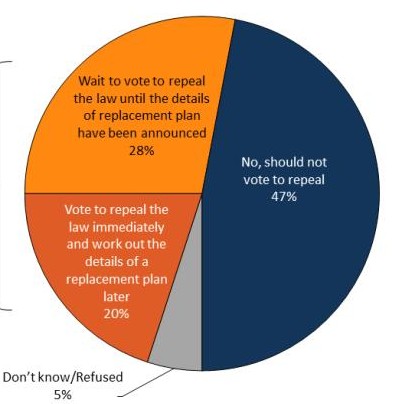 Wait to vote to repeal the law until the details of replacement plan have been announced
28%

No, should not vote to repeal
47%

Vote to repeal the law immediately and work out the details of a replacement plan later
20%

Don't know/Refused
5%